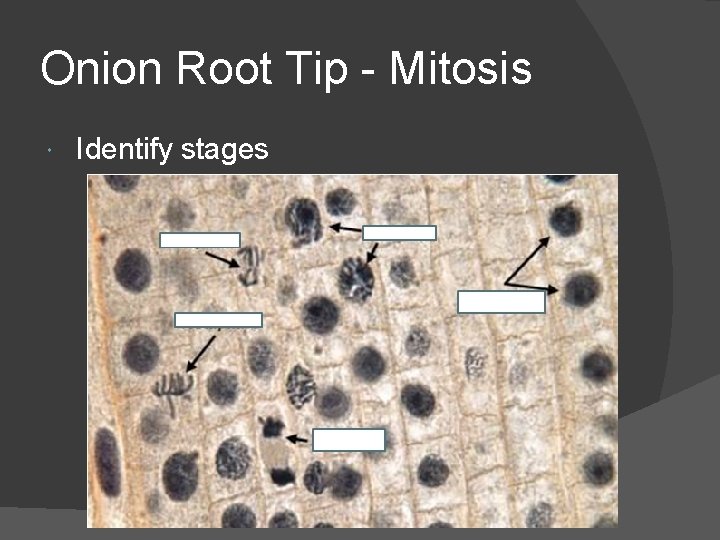 Onion Root Tip - Mitosis

Identify stages